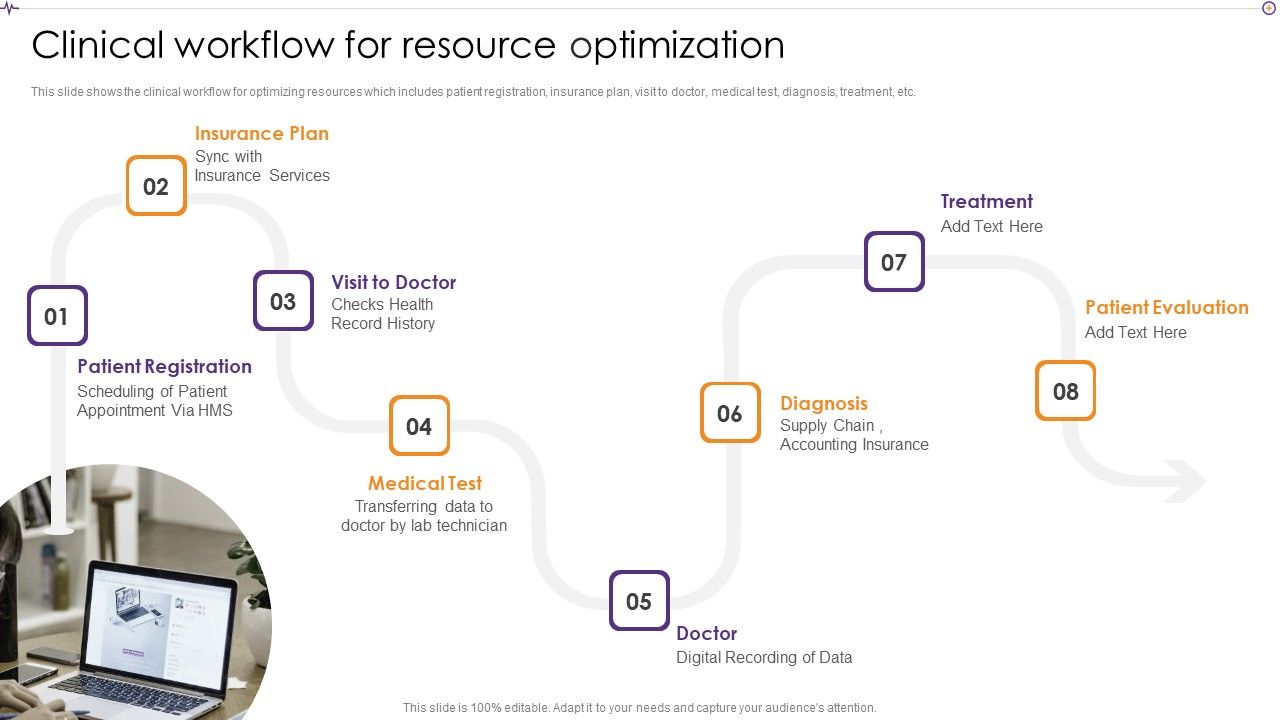 Clinical workflow for resource optimization

This slide shows the clinical workflow for optimizing resources which includes patient registration, insurance plan, visit to doctor, medical test, diagnosis, treatment, etc.

01
Patient Registration
Scheduling of Patient Appointment Via HMS

02
Insurance Plan
Sync with Insurance Services

03
Visit to Doctor
Checks Health Record History

04
Medical Test
Transferring data to doctor by lab technician

05
Doctor
Digital Recording of Data

06
Diagnosis
Supply Chain , Accounting Insurance

07
Treatment
Add Text Here

08
Patient Evaluation
Add Text Here

This slide is 100% editable. Adapt it to your needs and capture your audience's attention.